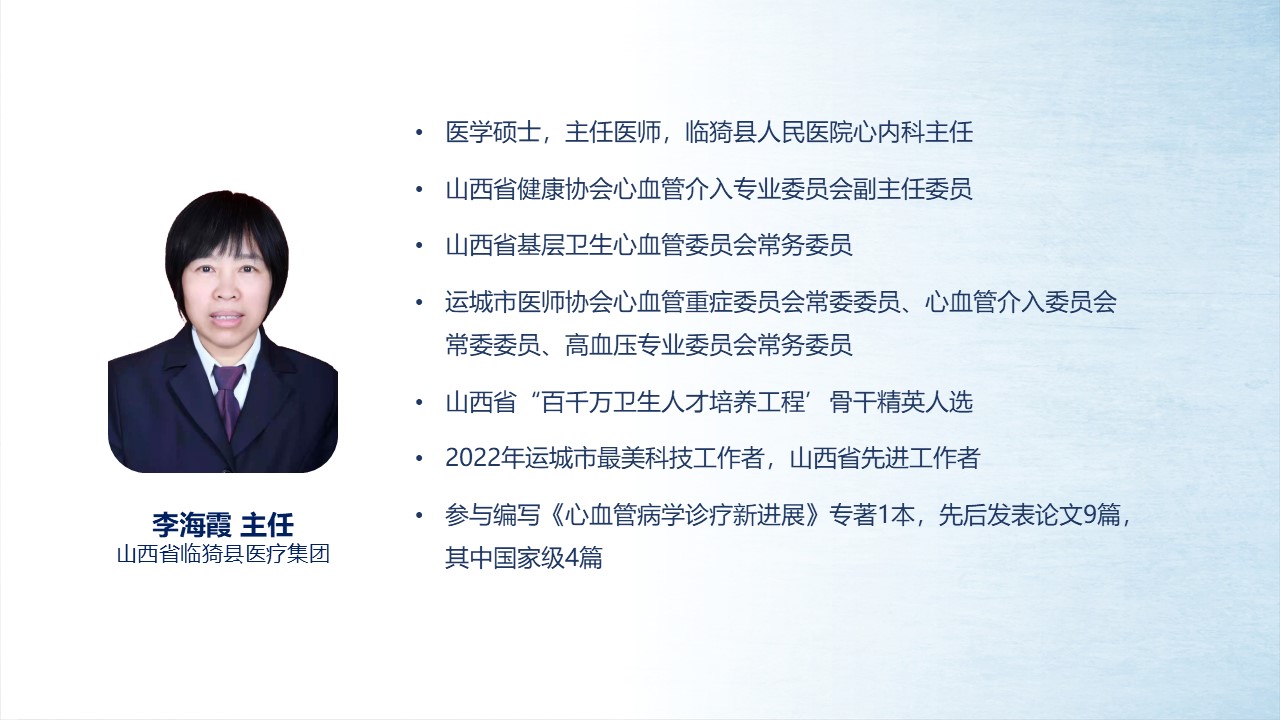 李海霞 主任
山西省临猗县医疗集团

• 医学硕士，主任医师，临猗县人民医院心内科主任
• 山西省健康协会心血管介入专业委员会副主任委员
• 山西省基层卫生心血管委员会常务委员
• 运城市医师协会心血管重症委员会常委委员、心血管介入委员会常委委员、高血压专业委员会常务委员
• 山西省“百千万卫生人才培养工程’骨干精英人选
• 2022年运城市最美科技工作者，山西省先进工作者
• 参与编写《心血管病学诊疗新进展》专著1本，先后发表论文9篇，其中国家级4篇